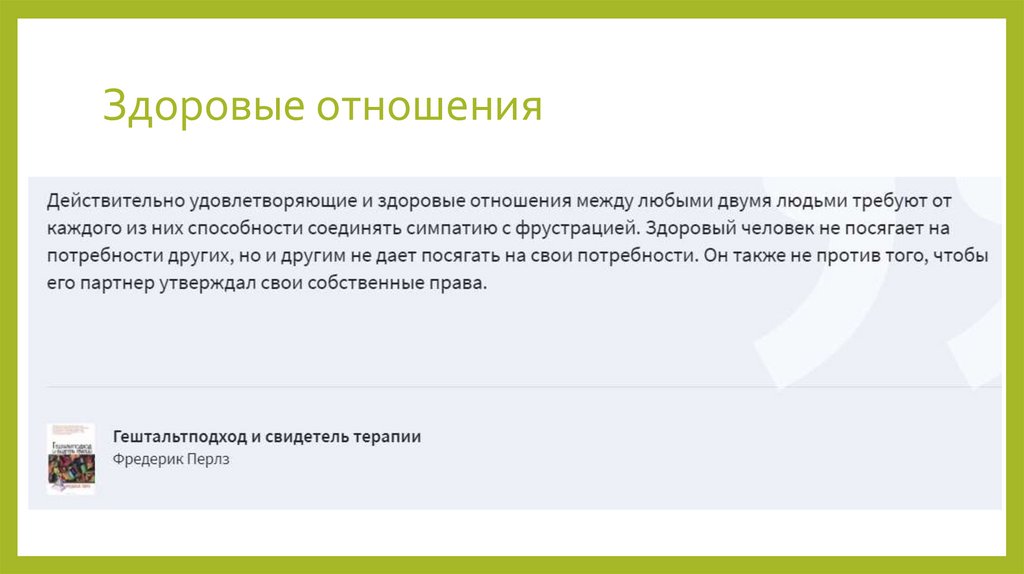 Здоровые отношения

Действительно удовлетворяющие и здоровые отношения между любыми двумя людьми требуют от каждого из них способности соединять симпатию с фрустрацией. Здоровый человек не посягает на потребности других, но и другим не дает посягать на свои потребности. Он также не против того, чтобы его партнер утверждал свои собственные права.

Гештальтподход и свидетель терапии
Фредерик Перлз